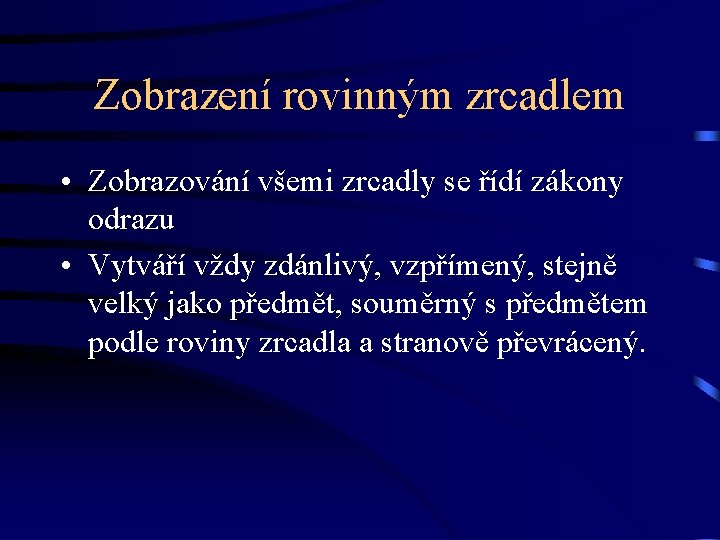 Zobrazení rovinným zrcadlem

• Zobrazování všemi zrcadly se řídí zákony odrazu

• Vytváří vždy zdánlivý, vzpřímený, stejně velký jako předmět, souměrný s předmětem podle roviny zrcadla a stranově převrácený.